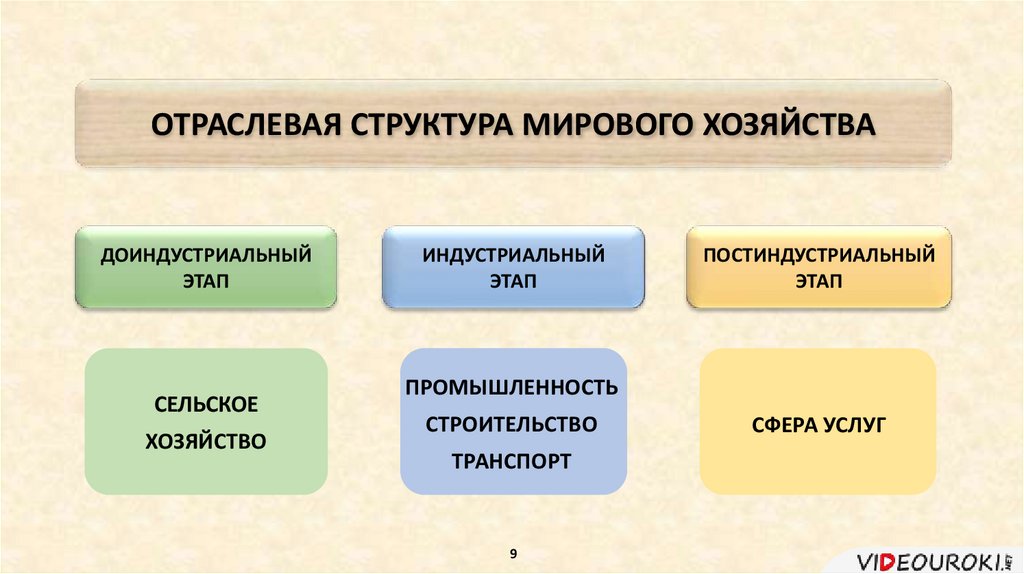 ОТРАСЛЕВАЯ СТРУКТУРА МИРОВОГО ХОЗЯЙСТВА

ДОИНДУСТРИАЛЬНЫЙ ЭТАП

ИНДУСТРИАЛЬНЫЙ ЭТАП

ПОСТИНДУСТРИАЛЬНЫЙ ЭТАП

СЕЛЬСКОЕ ХОЗЯЙСТВО

ПРОМЫШЛЕННОСТЬ
СТРОИТЕЛЬСТВО
ТРАНСПОРТ

СФЕРА УСЛУГ

9

VIDEOUROKI.NET